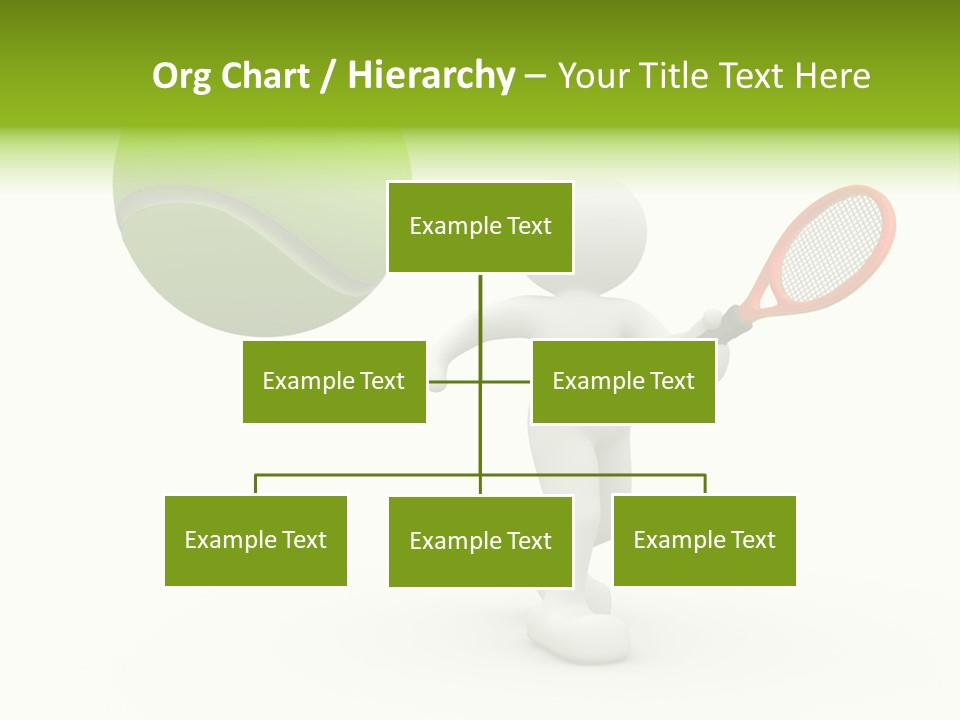 Org Chart / Hierarchy – Your Title Text Here

Example Text

Example Text

Example Text

Example Text

Example Text

Example Text